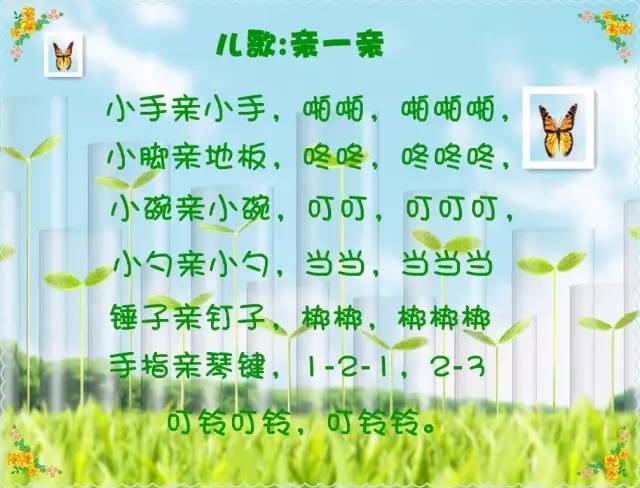 儿歌:亲一亲

小手亲小手，啪啪，啪啪啪，

小脚亲地板，咚咚，咚咚咚，

小碗亲小碗，叮叮，叮叮叮，

小勺亲小勺，当当，当当当

锤子亲钉子，梆梆，梆梆梆

手指亲琴键，1-2-1，2-3

叮铃叮铃，叮铃铃。